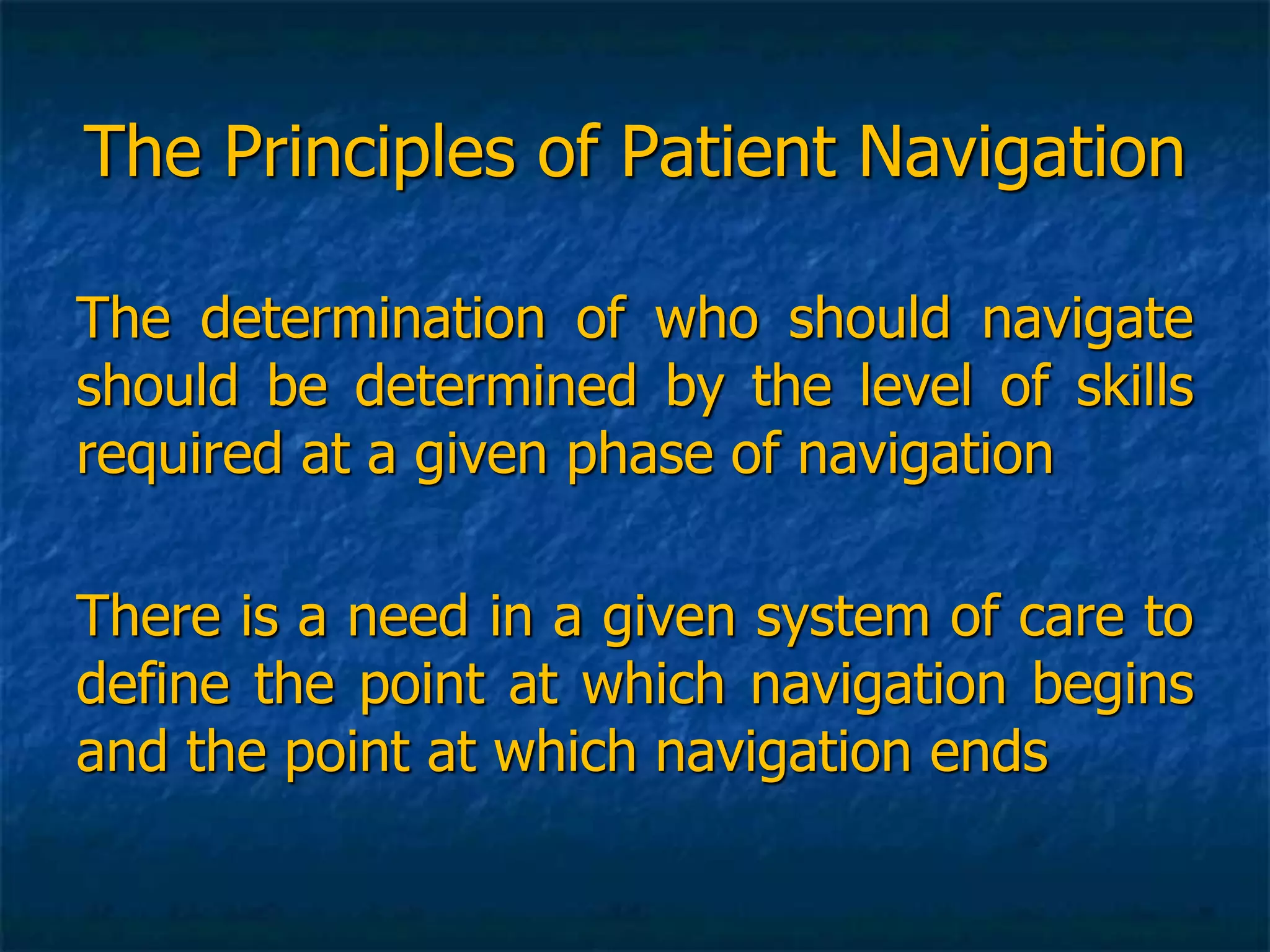 The Principles of Patient Navigation

The determination of who should navigate should be determined by the level of skills required at a given phase of navigation

There is a need in a given system of care to define the point at which navigation begins and the point at which navigation ends